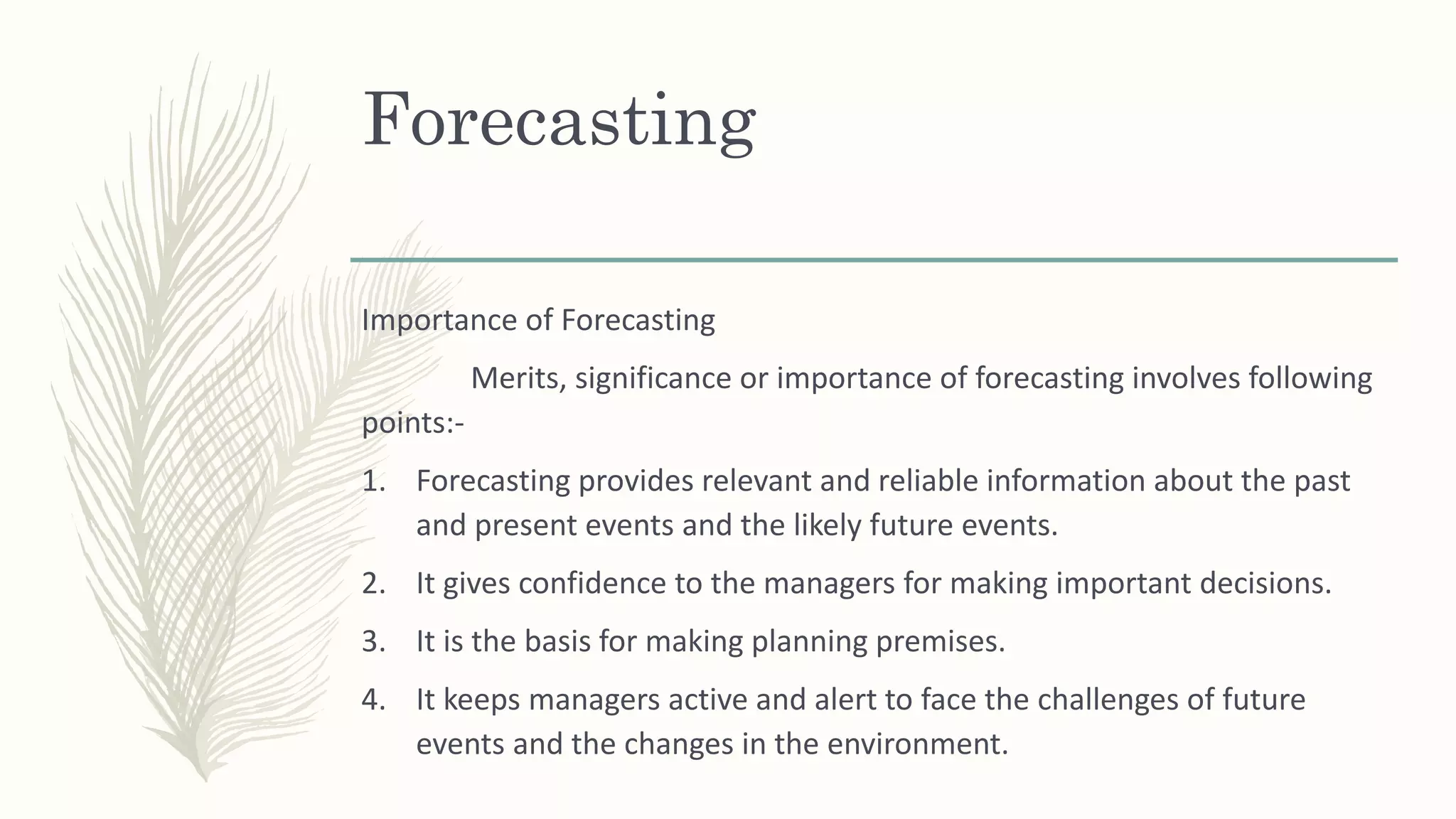 Forecasting

Importance of Forecasting

Merits, significance or importance of forecasting involves following points:-

1. Forecasting provides relevant and reliable information about the past and present events and the likely future events.
2. It gives confidence to the managers for making important decisions.
3. It is the basis for making planning premises.
4. It keeps managers active and alert to face the challenges of future events and the changes in the environment.